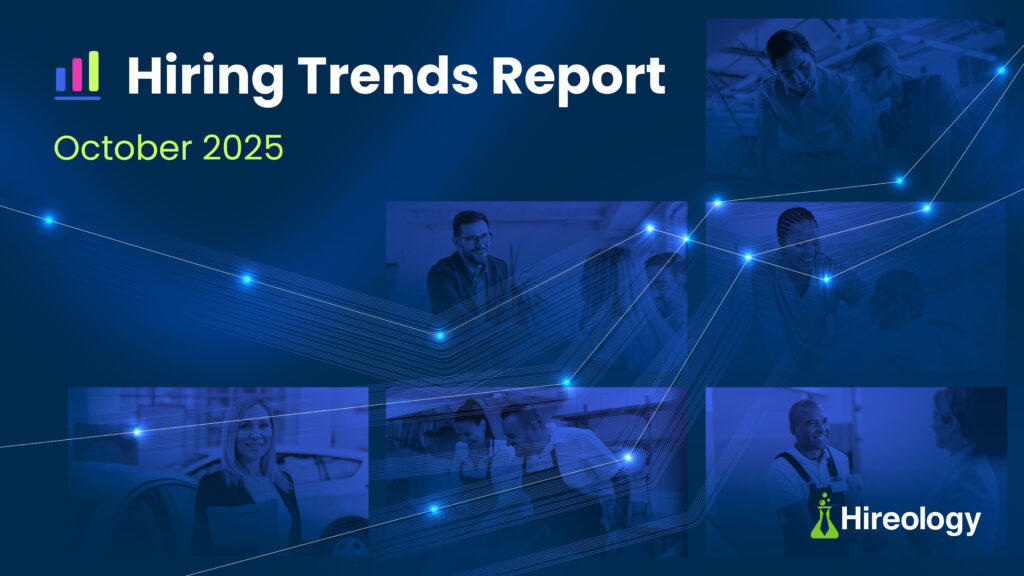 Hiring Trends Report

October 2025

Hireology